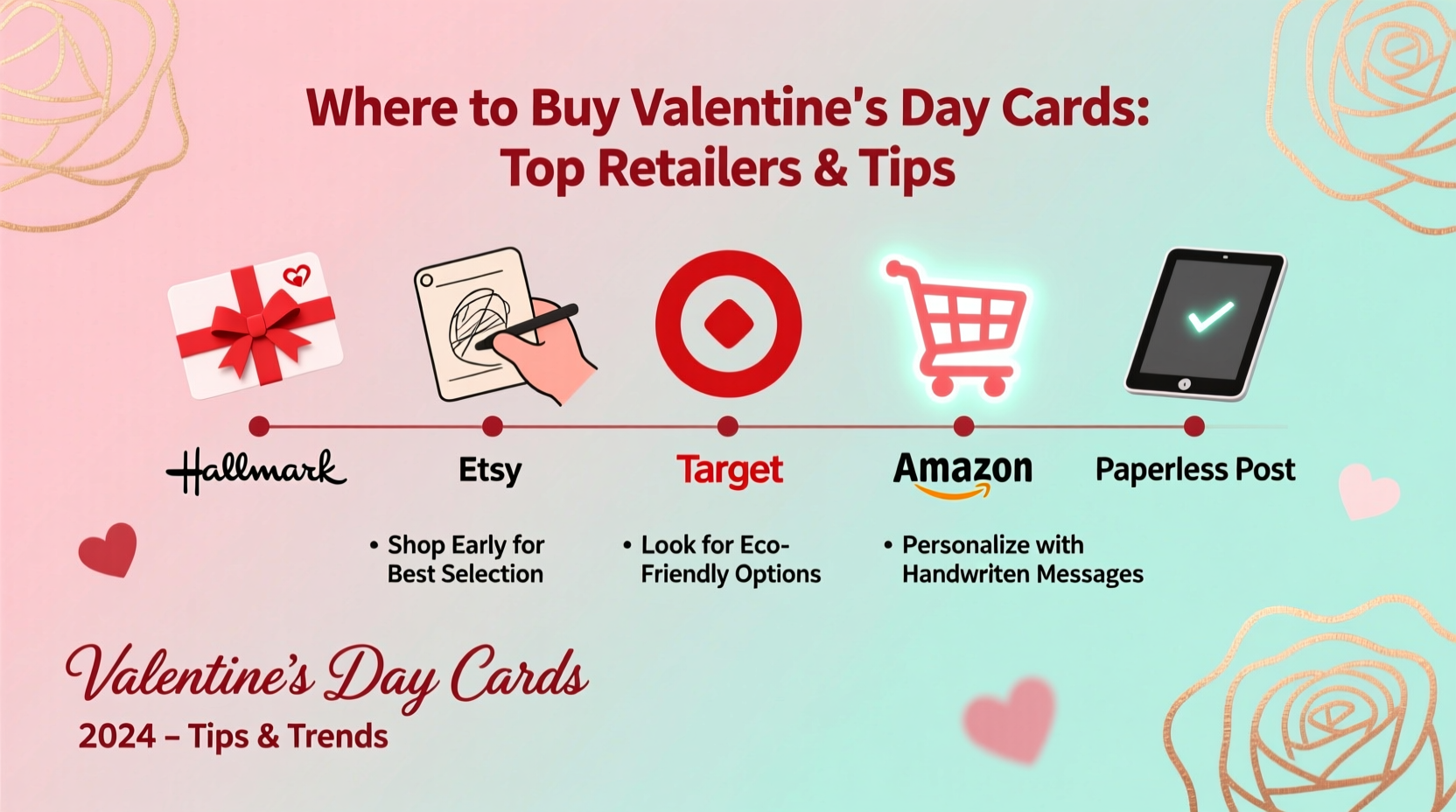 Where to Buy Valentine's Day Cards: Top Retailers & Tips

Hallmark

Etsy

Target

Amazon

Paperless Post

• Shop Early for Best Selection

• Look for Eco-Friendly Options

• Personalize with Handwriten Messages

Valentine's Day Cards
2024 – Tips & Trends